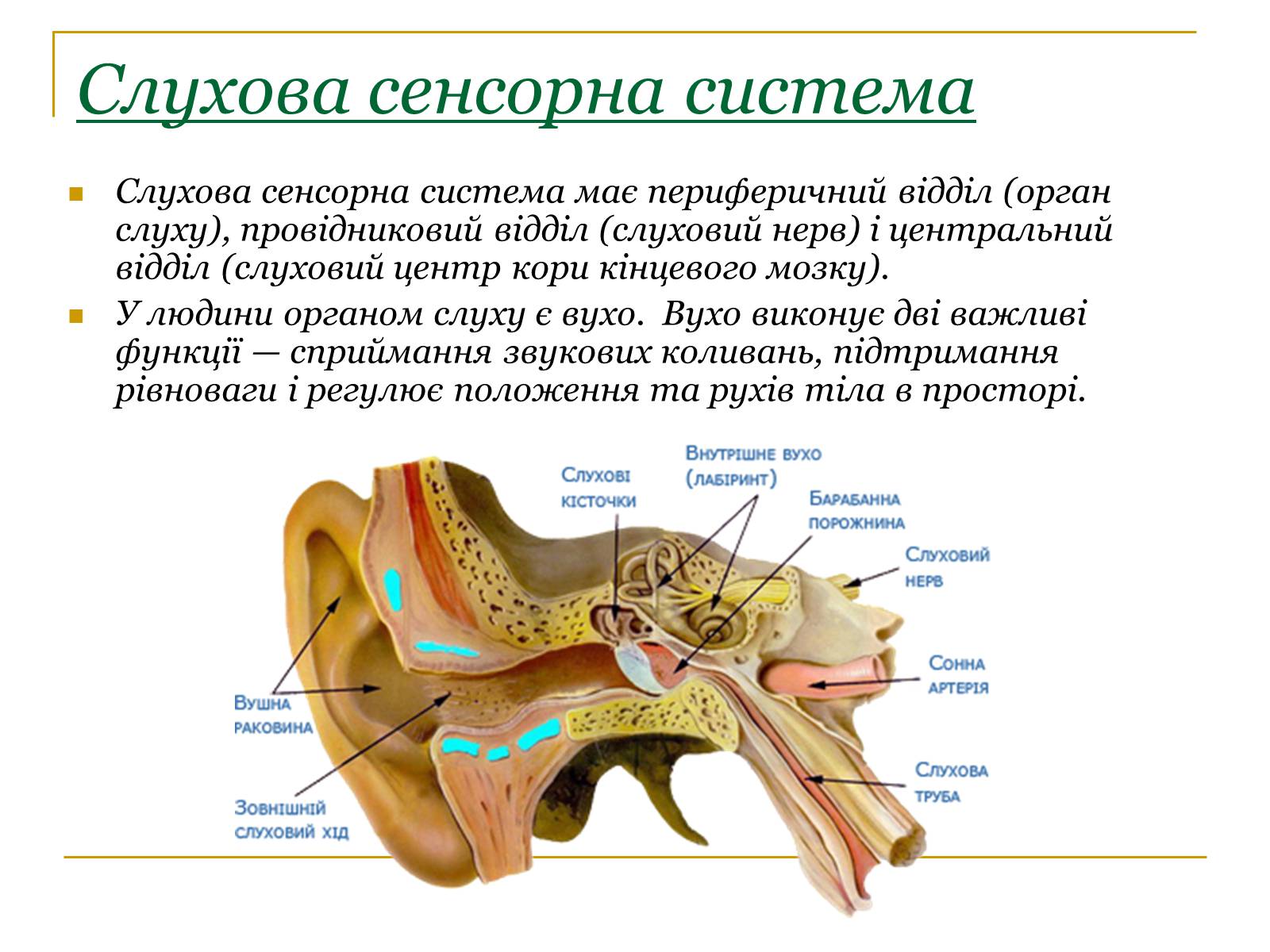 Слухова сенсорна система

Слухова сенсорна система має периферичний відділ (орган слуху), провідниковий відділ (слуховий нерв) і центральний відділ (слуховий центр кори кінцевого мозку).

У людини органом слуху є вухо. Вухо виконує дві важливі функції — сприймання звукових коливань, підтримання рівноваги і регулює положення та рухів тіла в просторі.

Слухові кісточки

Внутрішнє вухо (лабіринт)

Барабанна порожнина

Слуховий нерв

Сонна артерія

Слухова труба

Вушна раковина

Зовнішній слуховий хід